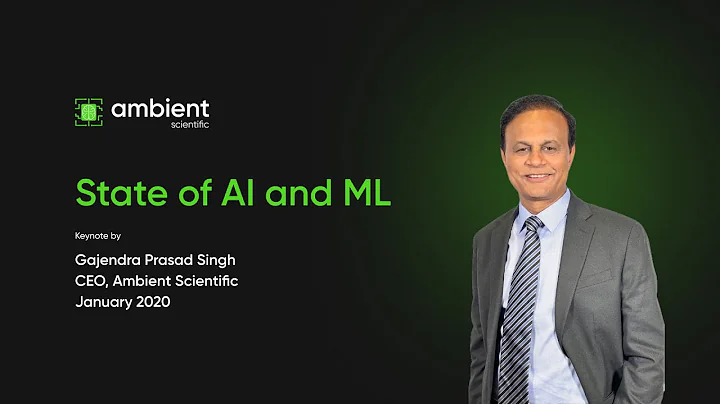 ambient
scientific

State of AI and ML

Keynote by

Gajendra Prasad Singh
CEO, Ambient Scientific
January 2020